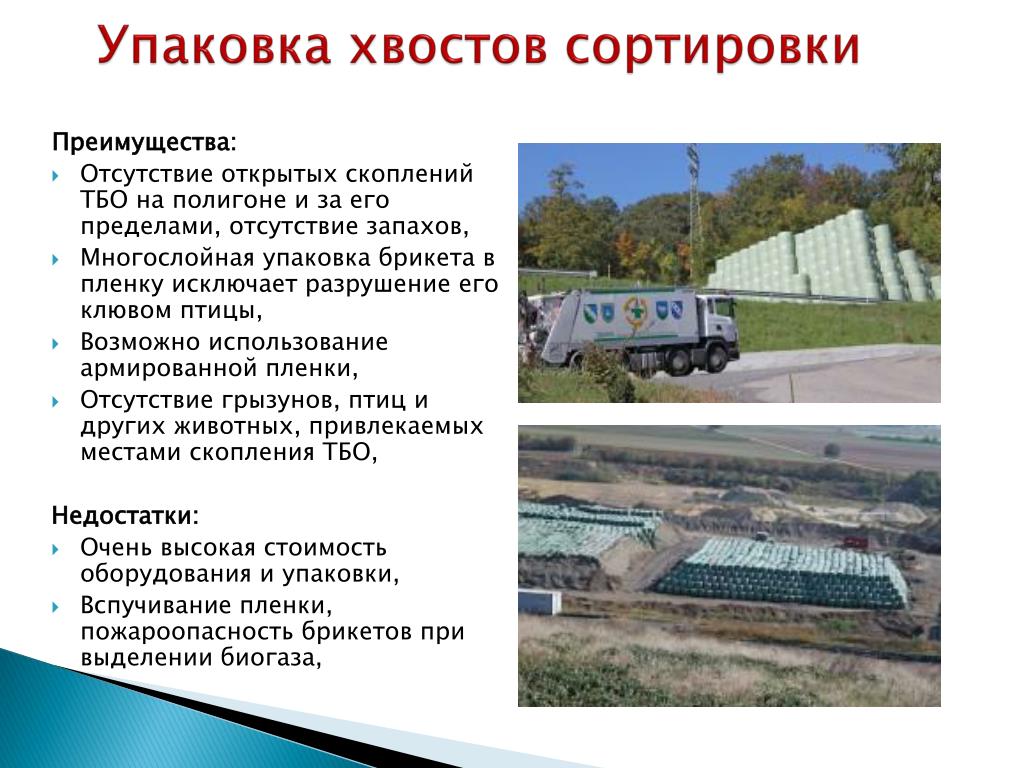 Упаковка хвостов сортировки

Преимущества:

Отсутствие открытых скоплений ТБО на полигоне и за его пределами, отсутствие запахов,

Многослойная упаковка брикета в пленку исключает разрушение его клювом птицы,

Возможно использование армированной пленки,

Отсутствие грызунов, птиц и других животных, привлекаемых местами скопления ТБО,

Недостатки:

Очень высокая стоимость оборудования и упаковки,

Вспучивание пленки, пожароопасность брикетов при выделении биогаза,